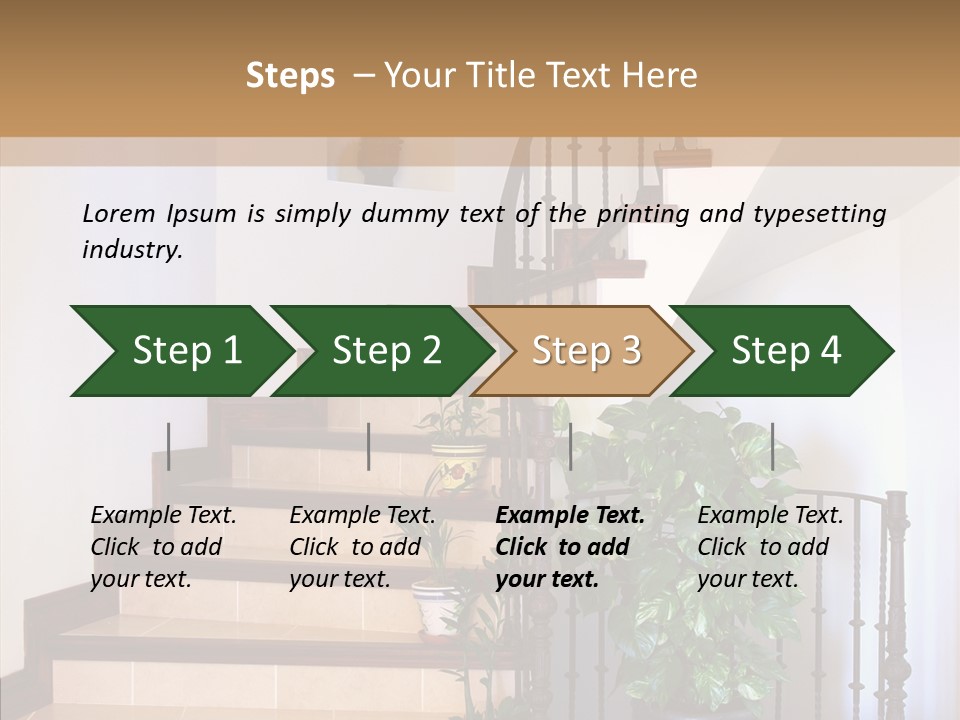 Steps – Your Title Text Here

Lorem Ipsum is simply dummy text of the printing and typesetting industry.

Step 1

Step 2

Step 3

Step 4

Example Text. Click to add your text.

Example Text. Click to add your text.

Example Text. Click to add your text.

Example Text. Click to add your text.